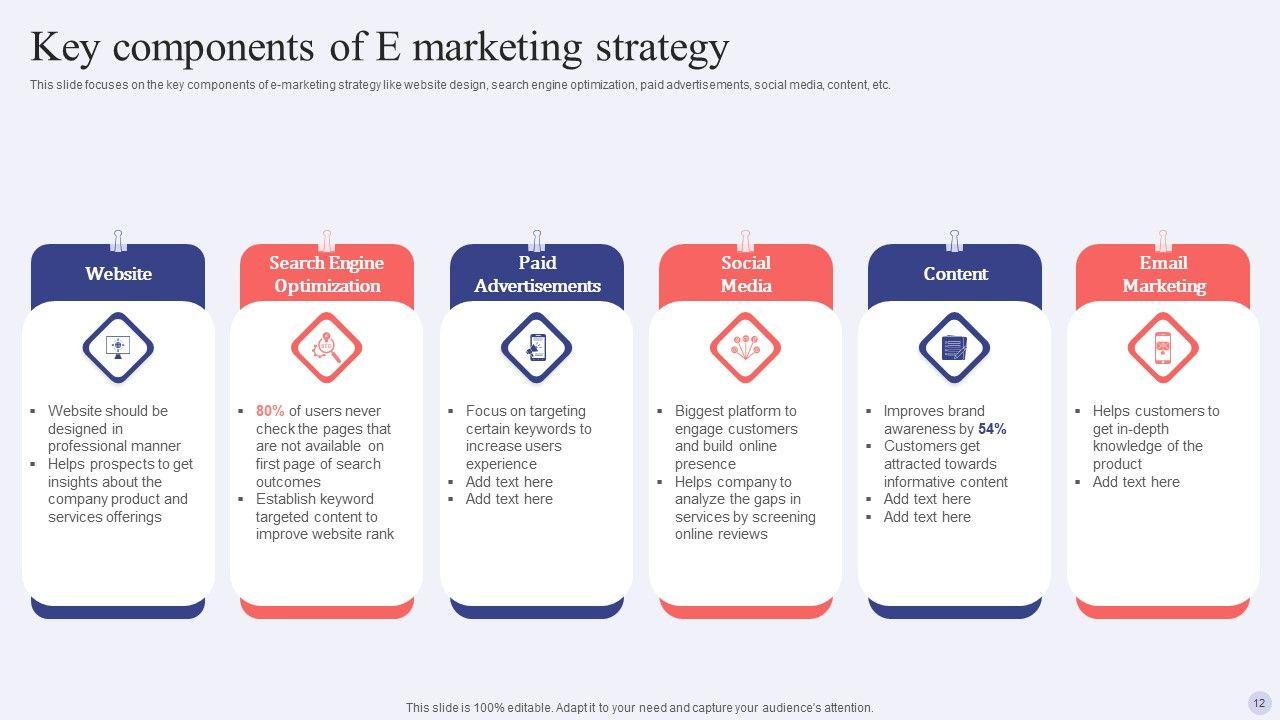 Key components of E marketing strategy

This slide focuses on the key components of e-marketing strategy like website design, search engine optimization, paid advertisements, social media, content, etc.

Website

- Website should be designed in professional manner
- Helps prospects to get insights about the company product and services offerings

Search Engine Optimization

- 80% of users never check the pages that are not available on first page of search outcomes
- Establish keyword targeted content to improve website rank

Paid Advertisements

- Focus on targeting certain keywords to increase users experience
- Add text here
- Add text here

Social Media

- Biggest platform to engage customers and build online presence
- Helps company to analyze the gaps in services by screening online reviews

Content

- Improves brand awareness by 54%
- Customers get attracted towards informative content
- Add text here
- Add text here

Email Marketing

- Helps customers to get in-depth knowledge of the product
- Add text here

This slide is 100% editable. Adapt it to your need and capture your audience's attention.

12